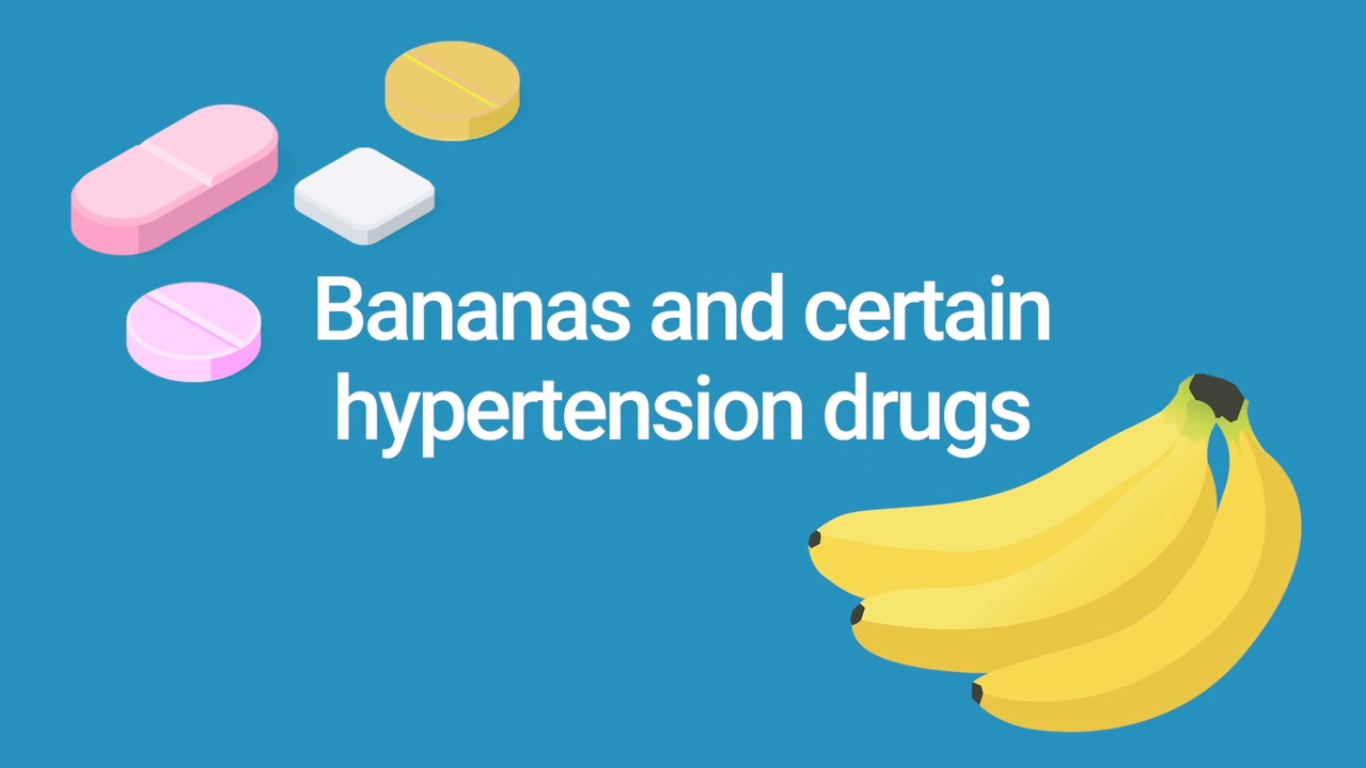 Bananas and certain hypertension drugs